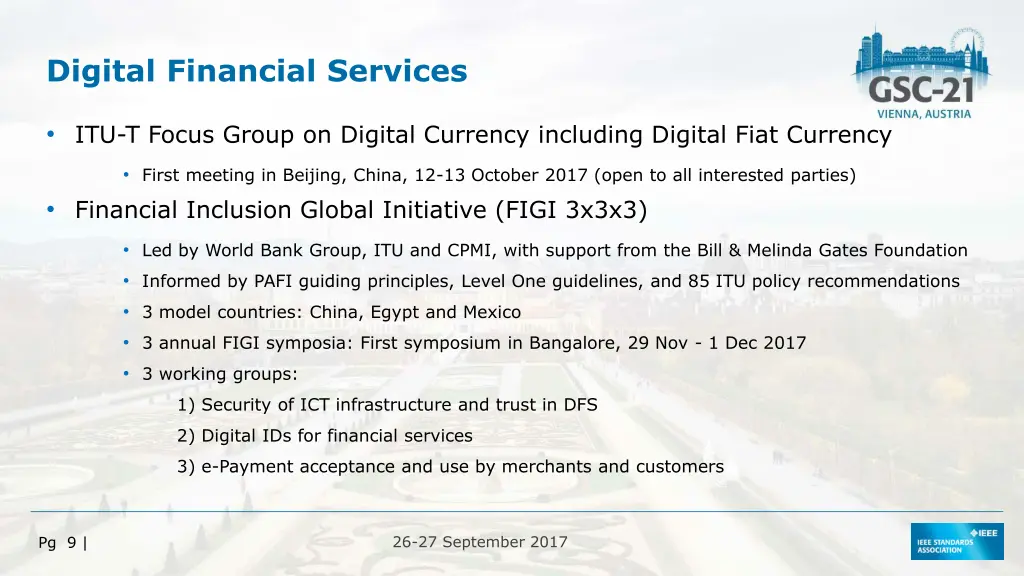 Digital Financial Services

GSC-21
VIENNA, AUSTRIA

• ITU-T Focus Group on Digital Currency including Digital Fiat Currency

• First meeting in Beijing, China, 12-13 October 2017 (open to all interested parties)

• Financial Inclusion Global Initiative (FIGI 3x3x3)

• Led by World Bank Group, ITU and CPMI, with support from the Bill & Melinda Gates Foundation
• Informed by PAFI guiding principles, Level One guidelines, and 85 ITU policy recommendations
• 3 model countries: China, Egypt and Mexico
• 3 annual FIGI symposia: First symposium in Bangalore, 29 Nov - 1 Dec 2017
• 3 working groups:

1) Security of ICT infrastructure and trust in DFS
2) Digital IDs for financial services
3) e-Payment acceptance and use by merchants and customers

Pg 9 |

26-27 September 2017

IEEE
IEEE STANDARDS ASSOCIATION